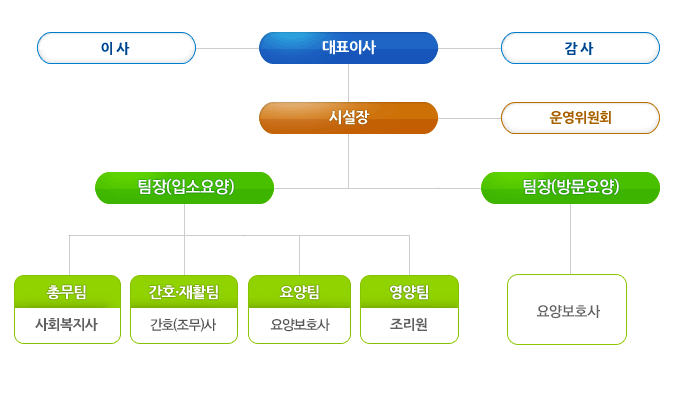 이 사

대표이사

감 사

시설장

운영위원회

팀장(입소요양)

팀장(방문요양)

총무팀

사회복지사

간호·재활팀

간호(조무)사

요양팀

요양보호사

영양팀

조리원

요양보호사